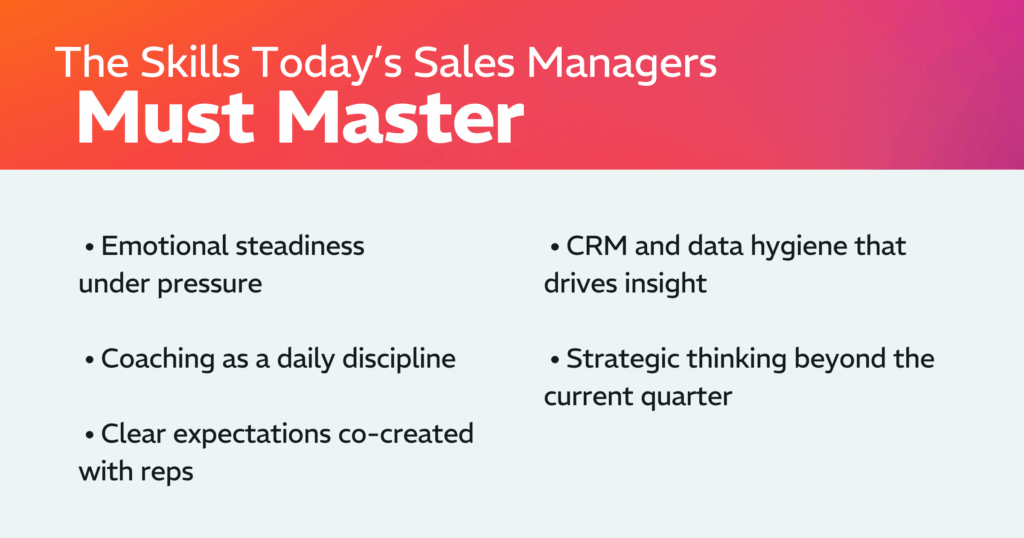 The Skills Today’s Sales Managers
Must Master

• Emotional steadiness under pressure

• Coaching as a daily discipline

• Clear expectations co-created with reps

• CRM and data hygiene that drives insight

• Strategic thinking beyond the current quarter